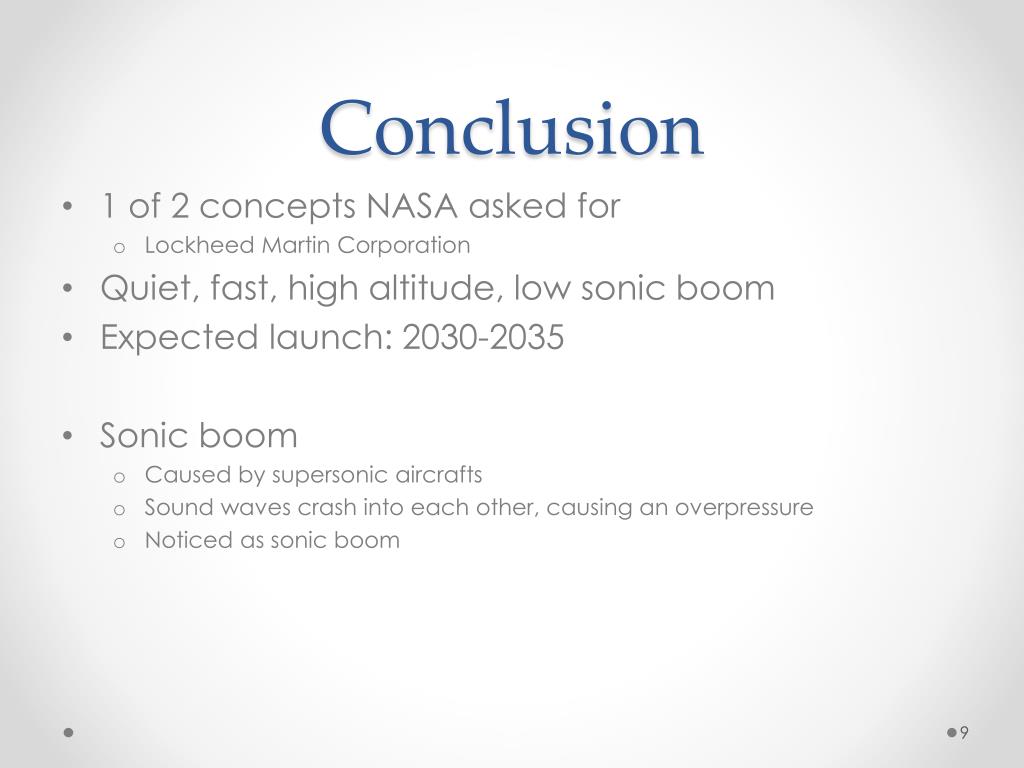 Conclusion

• 1 of 2 concepts NASA asked for
  o Lockheed Martin Corporation
• Quiet, fast, high altitude, low sonic boom
• Expected launch: 2030-2035

• Sonic boom
  o Caused by supersonic aircrafts
  o Sound waves crash into each other, causing an overpressure
  o Noticed as sonic boom

9